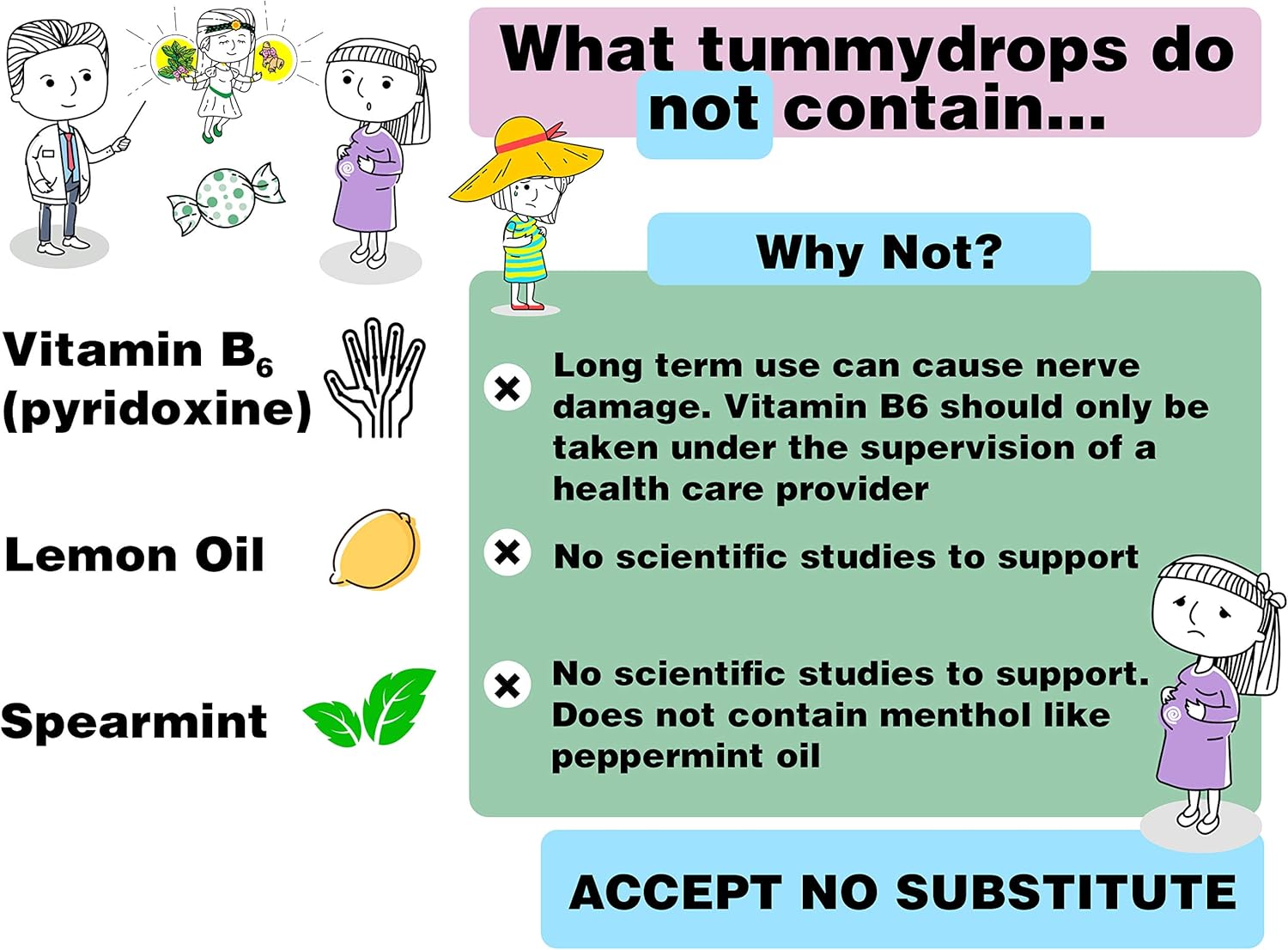 What tummydrops do not contain...

Why Not?

Vitamin $B_6$ (pyridoxine)

Long term use can cause nerve damage. Vitamin B6 should only be taken under the supervision of a health care provider

Lemon Oil

No scientific studies to support

Spearmint

No scientific studies to support. Does not contain menthol like peppermint oil

ACCEPT NO SUBSTITUTE